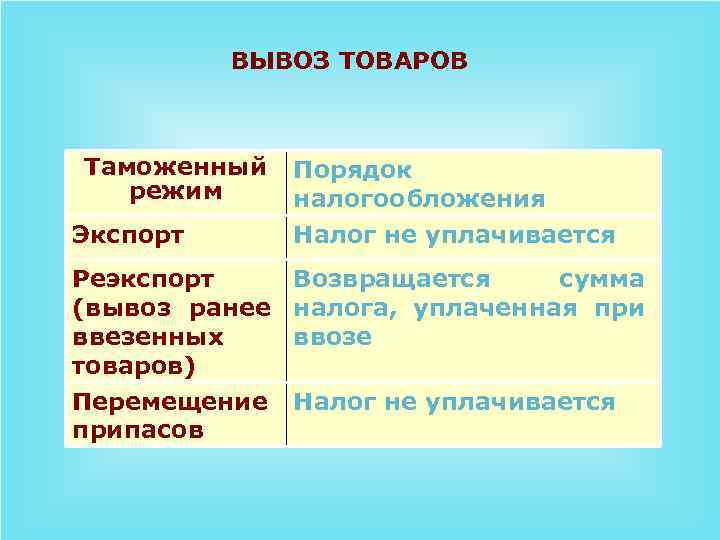 ВЫВОЗ ТОВАРОВ

| Таможенный режим | Порядок налогообложения |
|---|---|
| Экспорт | Налог не уплачивается |
| Реэкспорт (вывоз ранее ввезенных товаров) | Возвращается сумма налога, уплаченная при ввозе |
| Перемещение припасов | Налог не уплачивается |